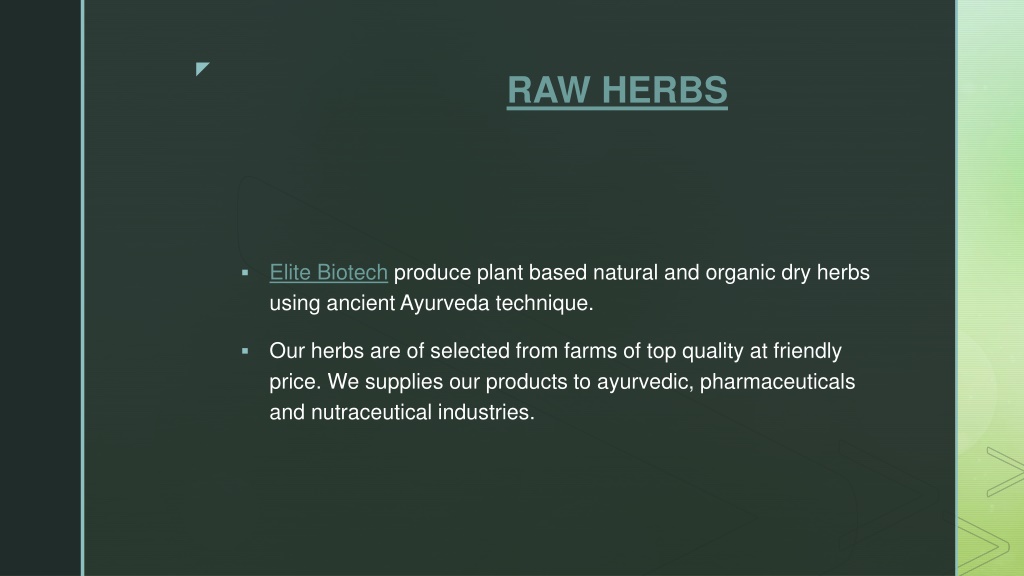 RAW HERBS

▪ Elite Biotech produce plant based natural and organic dry herbs using ancient Ayurveda technique.

▪ Our herbs are of selected from farms of top quality at friendly price. We supplies our products to ayurvedic, pharmaceuticals and nutraceutical industries.